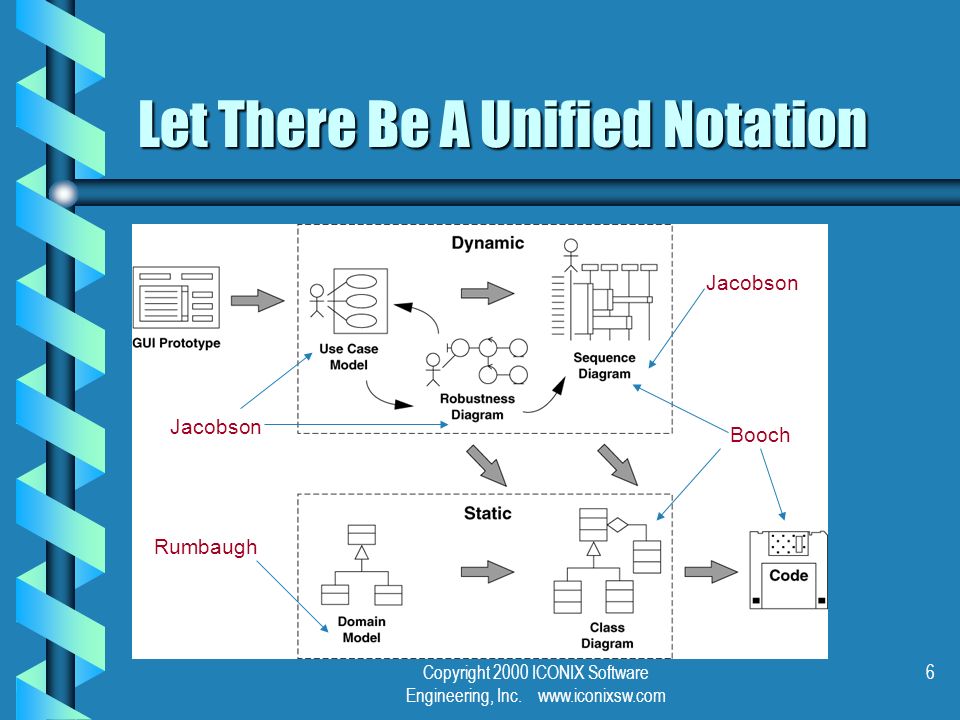 Let There Be A Unified Notation

Dynamic

GUI Prototype

Use Case Model

Robustness Diagram

Sequence Diagram

Jacobson

Jacobson

Booch

Static

Rumbaugh

Domain Model

Class Diagram

Code

Copyright 2000 ICONIX Software Engineering, Inc. www.iconixsw.com

6